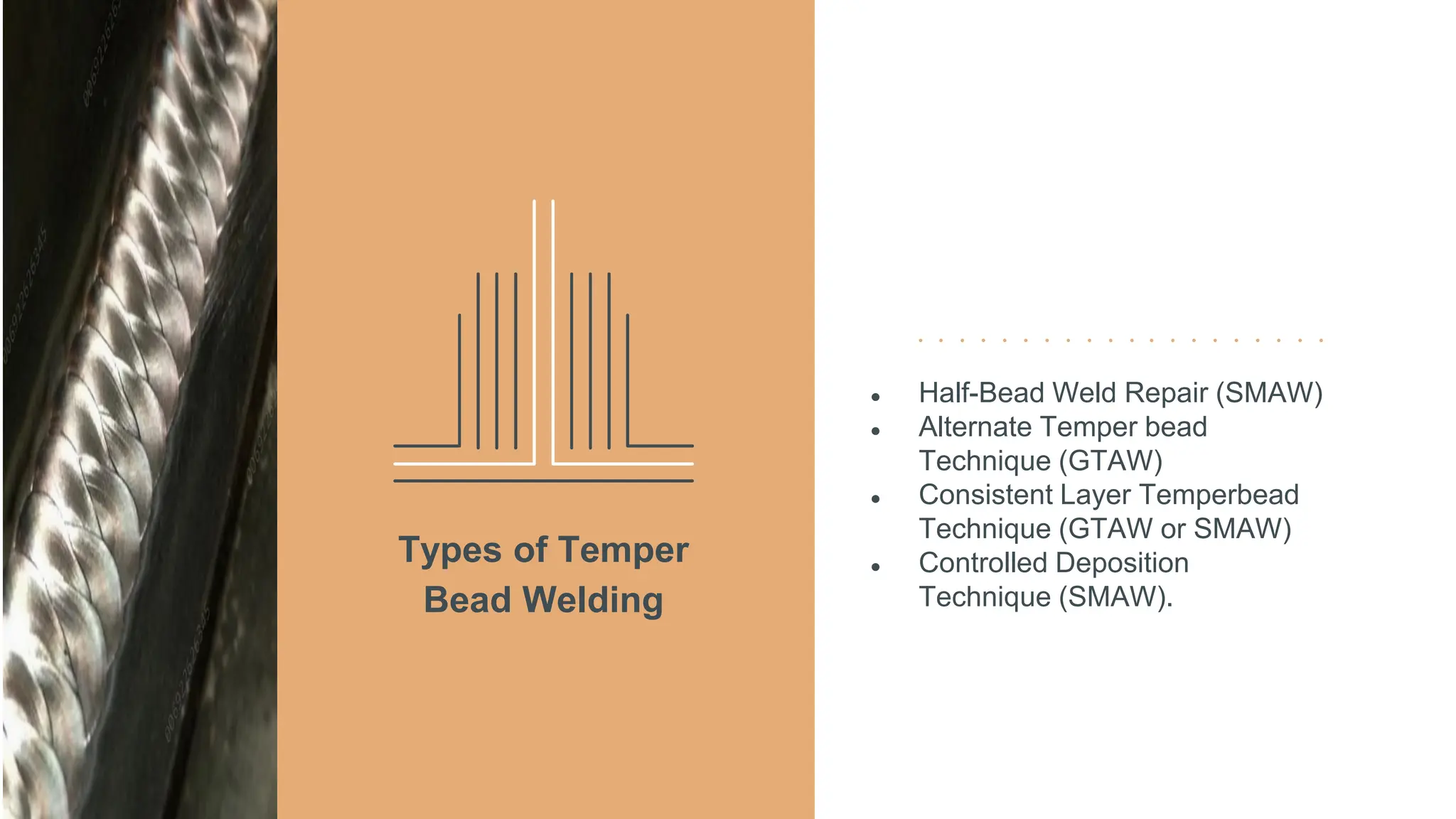 Types of Temper Bead Welding

- Half-Bead Weld Repair (SMAW)
- Alternate Temper bead Technique (GTAW)
- Consistent Layer Temperbead Technique (GTAW or SMAW)
- Controlled Deposition Technique (SMAW).